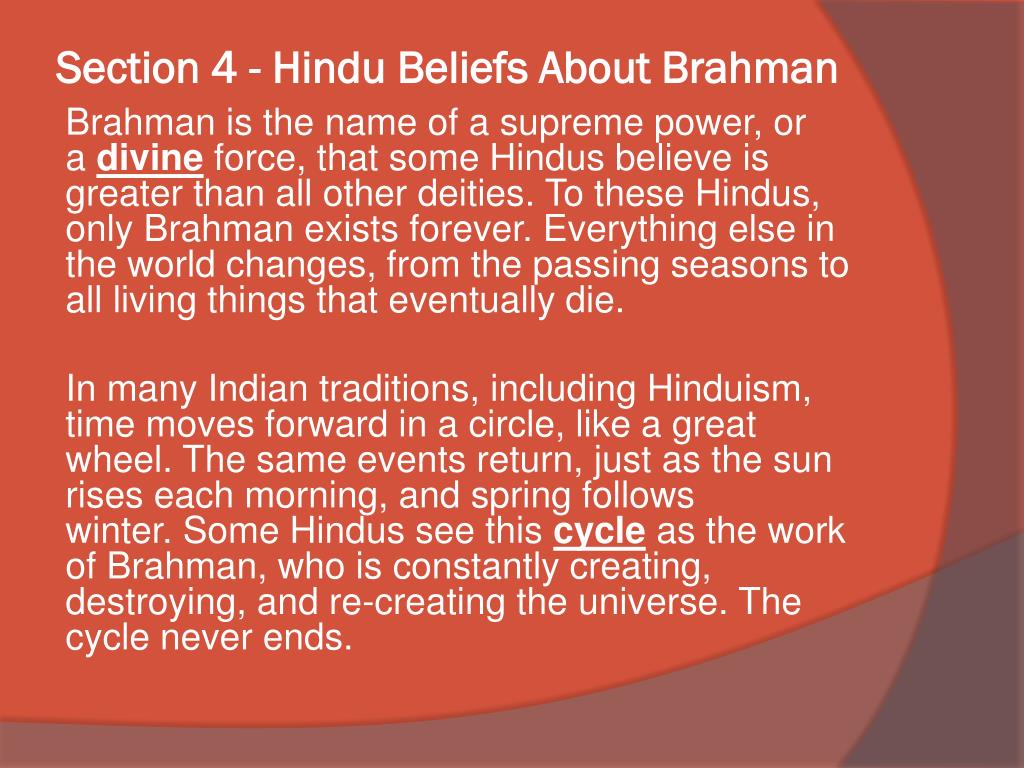 Section 4 - Hindu Beliefs About Brahman

Brahman is the name of a supreme power, or a divine force, that some Hindus believe is greater than all other deities. To these Hindus, only Brahman exists forever. Everything else in the world changes, from the passing seasons to all living things that eventually die.

In many Indian traditions, including Hinduism, time moves forward in a circle, like a great wheel. The same events return, just as the sun rises each morning, and spring follows winter. Some Hindus see this cycle as the work of Brahman, who is constantly creating, destroying, and re-creating the universe. The cycle never ends.